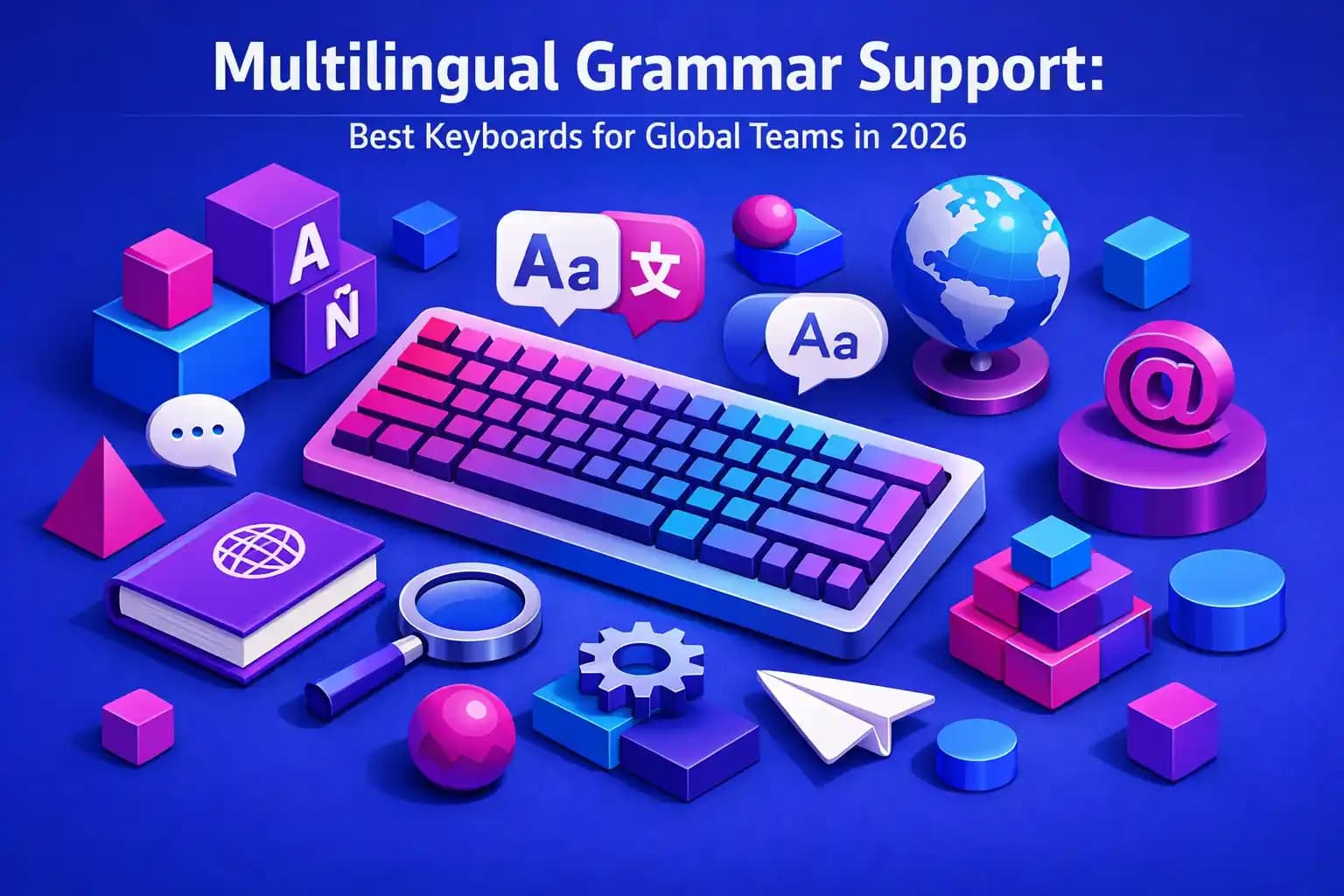 Multilingual Grammar Support:

Best Keyboards for Global Teams in 2026

A

Ñ

Aa 文

Aa

...

@